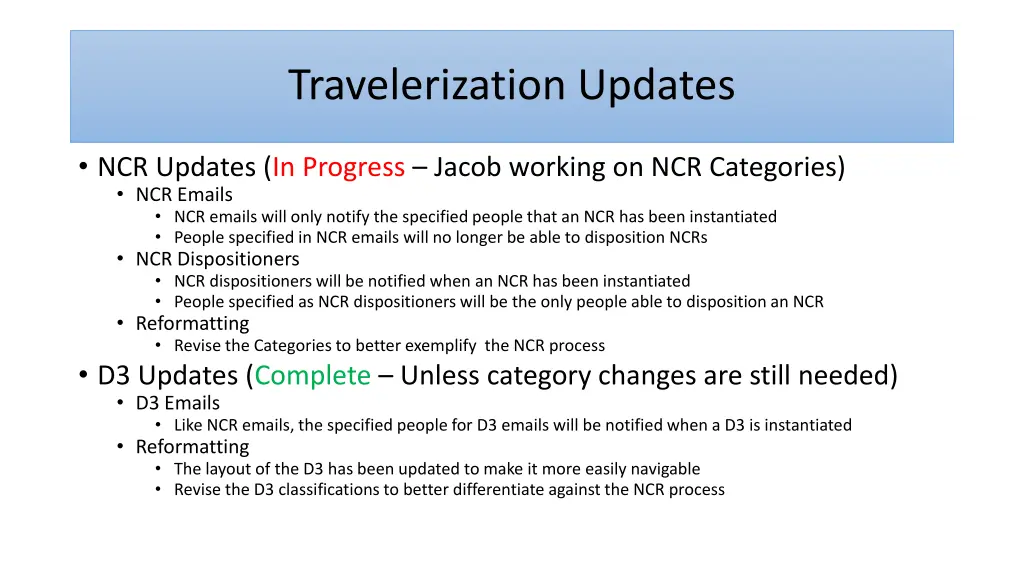 Travelerization Updates

• NCR Updates (In Progress – Jacob working on NCR Categories)
  • NCR Emails
    • NCR emails will only notify the specified people that an NCR has been instantiated
    • People specified in NCR emails will no longer be able to disposition NCRs
  • NCR Dispositioners
    • NCR dispositioners will be notified when an NCR has been instantiated
    • People specified as NCR dispositioners will be the only people able to disposition an NCR
  • Reformatting
    • Revise the Categories to better exemplify  the NCR process
• D3 Updates (Complete – Unless category changes are still needed)
  • D3 Emails
    • Like NCR emails, the specified people for D3 emails will be notified when a D3 is instantiated
  • Reformatting
    • The layout of the D3 has been updated to make it more easily navigable
    • Revise the D3 classifications to better differentiate against the NCR process